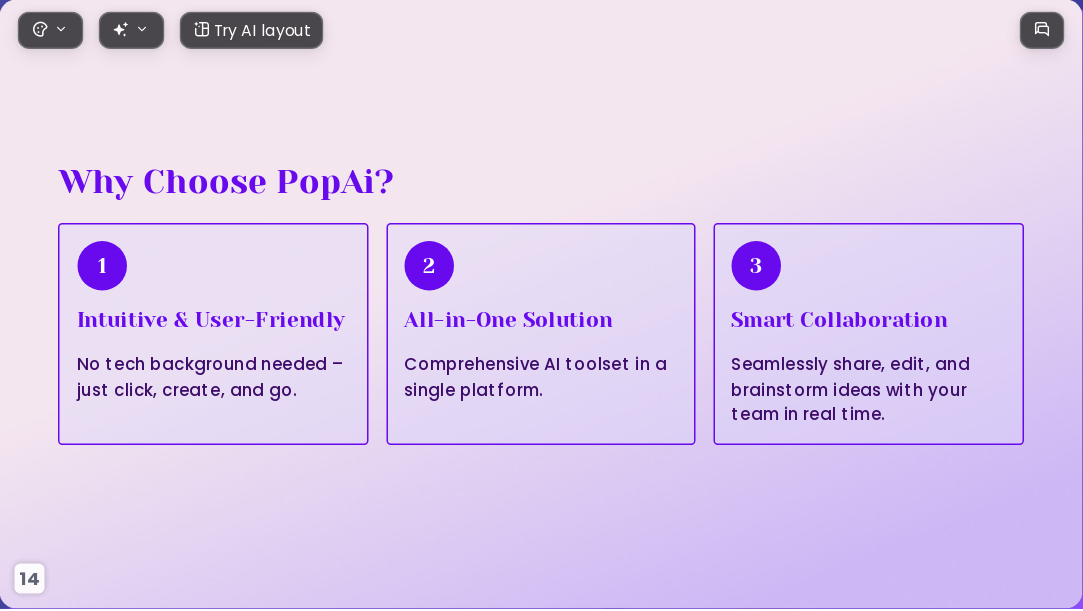 Try AI layout

Why Choose PopAi?

1

Intuitive & User-Friendly

No tech background needed – just click, create, and go.

2

All-in-One Solution

Comprehensive AI toolset in a single platform.

3

Smart Collaboration

Seamlessly share, edit, and brainstorm ideas with your team in real time.

14